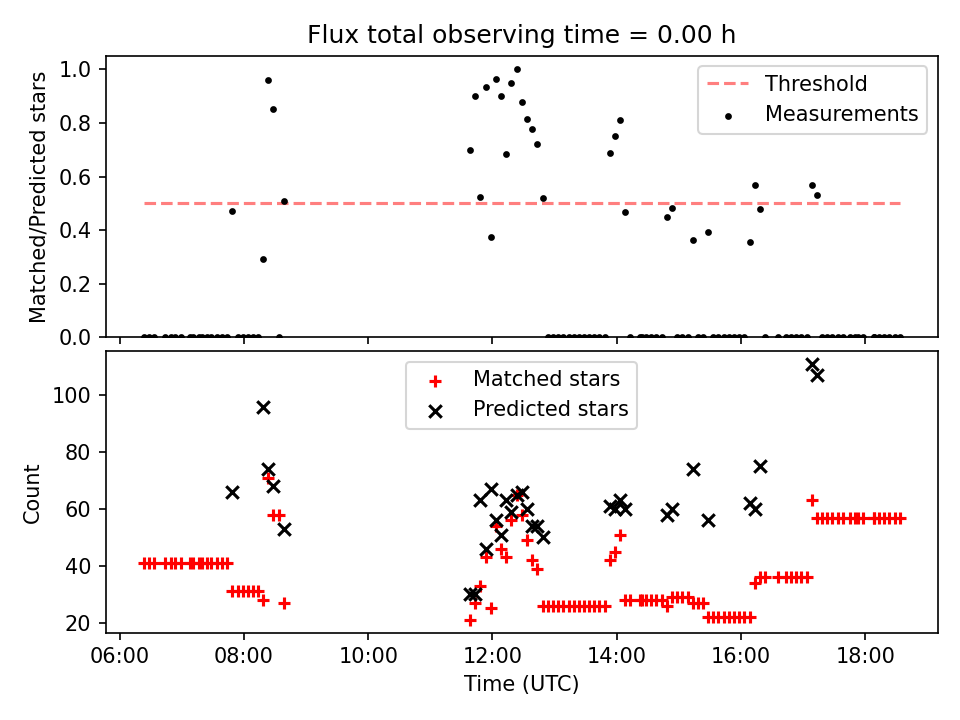 Flux total observing time = 0.00 h

Matched/Predicted stars

1.0
0.8
0.6
0.4
0.2
0.0

Threshold
Measurements

Count

100
80
60
40
20

Matched stars
Predicted stars

06:00
08:00
10:00
12:00
14:00
16:00
18:00

Time (UTC)